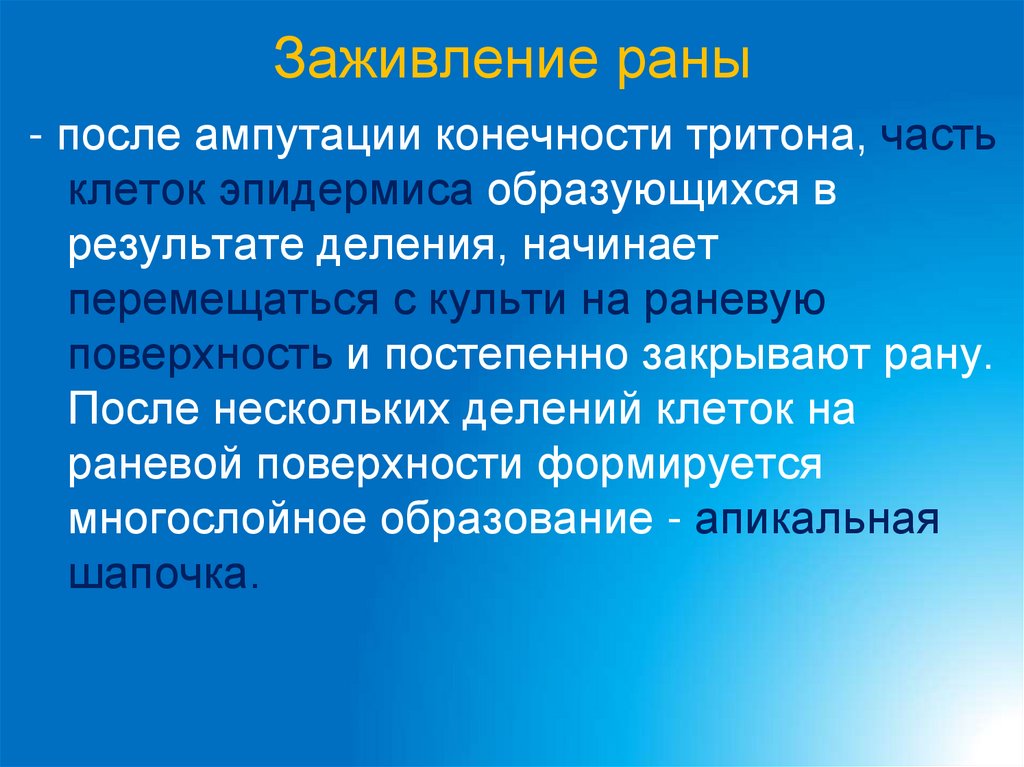 Заживление раны

- после ампутации конечности тритона, часть клеток эпидермиса образующихся в результате деления, начинает перемещаться с культи на раневую поверхность и постепенно закрывают рану. После нескольких делений клеток на раневой поверхности формируется многослойное образование - апикальная шапочка.